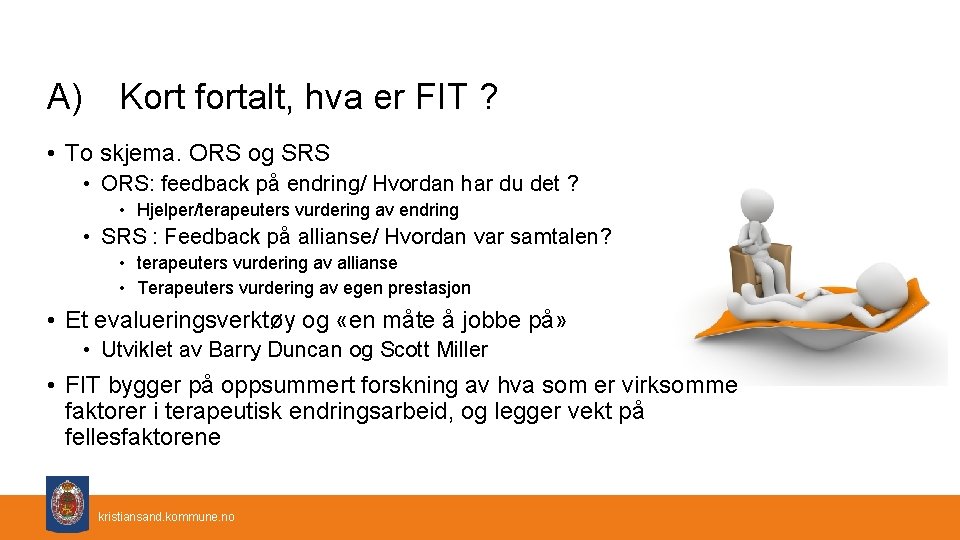 A) Kort fortalt, hva er FIT ?

• To skjema. ORS og SRS
  • ORS: feedback på endring/ Hvordan har du det ?
    • Hjelper/terapeuters vurdering av endring
  • SRS : Feedback på allianse/ Hvordan var samtalen?
    • terapeuters vurdering av allianse
    • Terapeuters vurdering av egen prestasjon
• Et evalueringsverktøy og «en måte å jobbe på»
  • Utviklet av Barry Duncan og Scott Miller
• FIT bygger på oppsummert forskning av hva som er virksomme faktorer i terapeutisk endringsarbeid, og legger vekt på fellesfaktorene

kristiansand.kommune.no